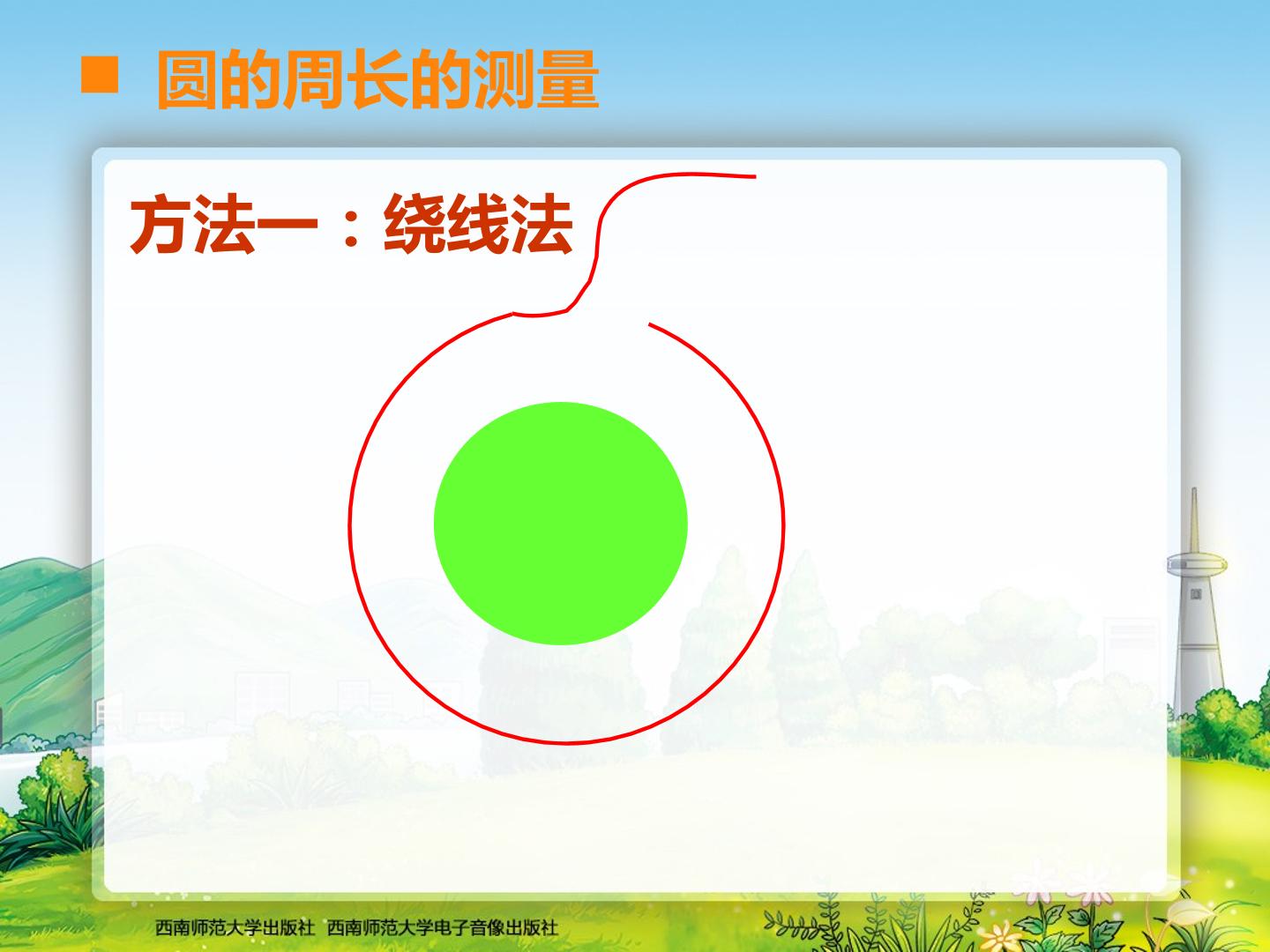 ■ 圆的周长的测量

方法一：绕线法

西南师范大学出版社 西南师范大学电子音像出版社